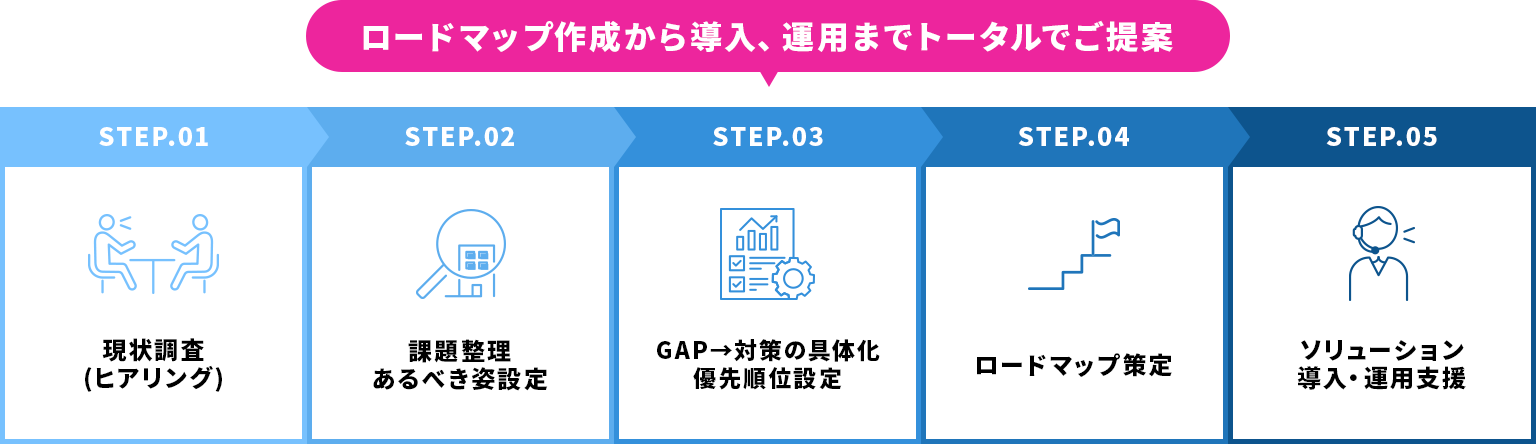 ロードマップ作成から導入、運用までトータルでご提案

STEP.01

現状調査
(ヒアリング)

STEP.02

課題整理
あるべき姿設定

STEP.03

GAP→対策の具体化
優先順位設定

STEP.04

ロードマップ策定

STEP.05

ソリューション
導入・運用支援